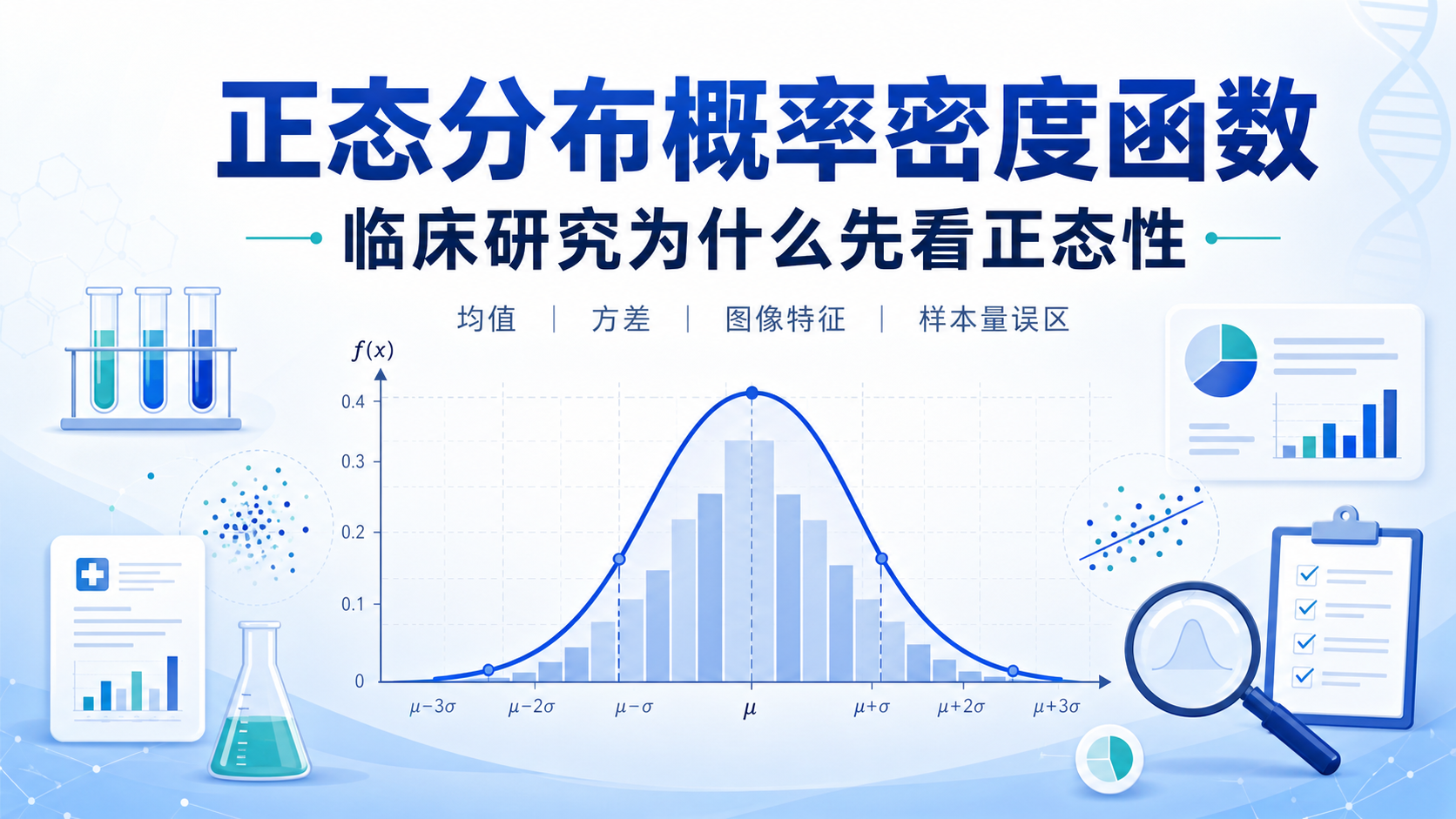 正态分布概率密度函数

临床研究为什么先看正态性

均值 | 方差 | 图像特征 | 样本量误区

$f(x)$

0.4
0.3
0.2
0.1
0

$\mu-3\sigma$ $\mu-2\sigma$ $\mu-\sigma$ $\mu$ $\mu+\sigma$ $\mu+2\sigma$ $\mu+3\sigma$